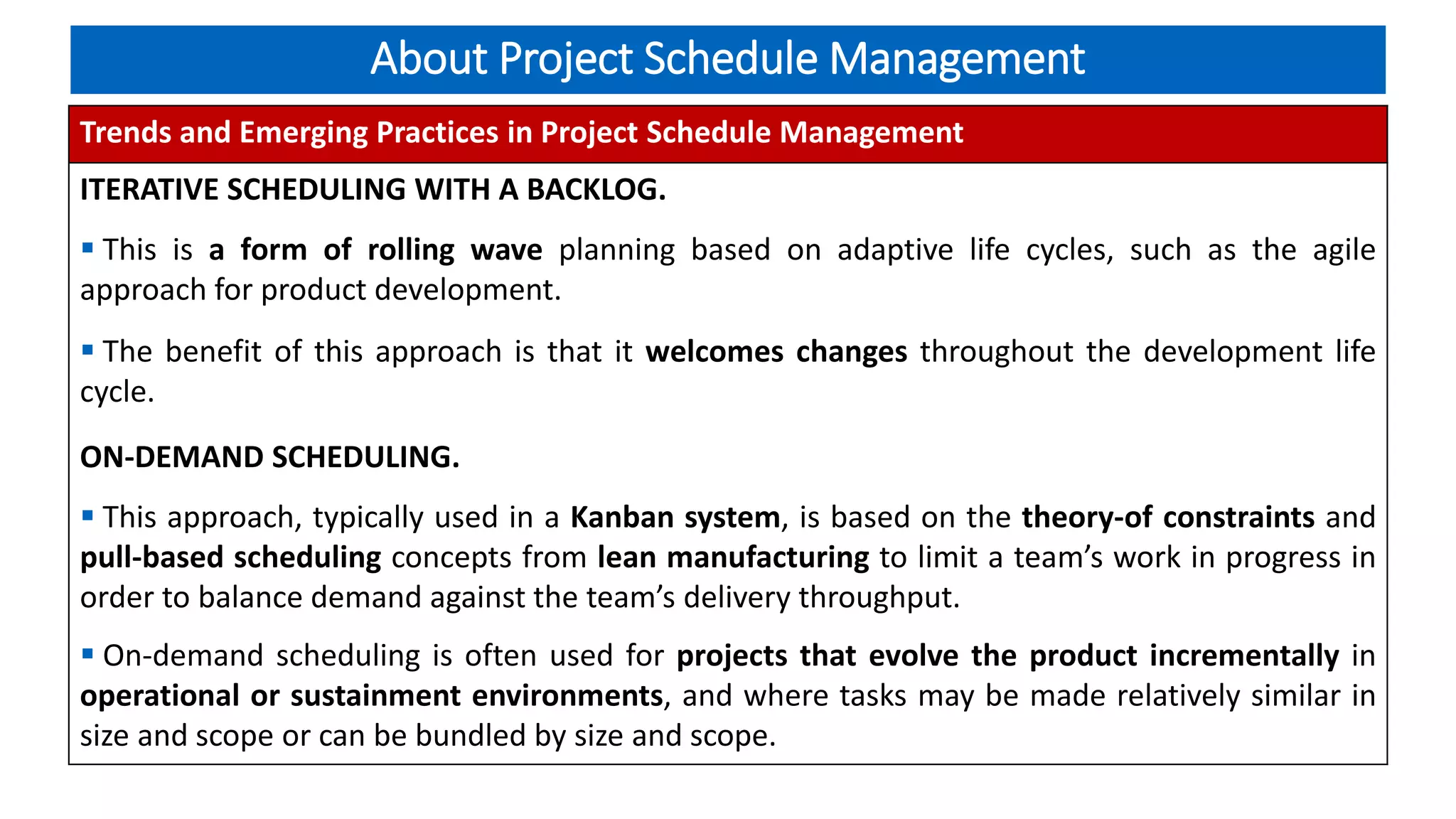 About Project Schedule Management

Trends and Emerging Practices in Project Schedule Management

ITERATIVE SCHEDULING WITH A BACKLOG.

▪ This is a form of rolling wave planning based on adaptive life cycles, such as the agile approach for product development.

▪ The benefit of this approach is that it welcomes changes throughout the development life cycle.

ON-DEMAND SCHEDULING.

▪ This approach, typically used in a Kanban system, is based on the theory-of constraints and pull-based scheduling concepts from lean manufacturing to limit a team's work in progress in order to balance demand against the team's delivery throughput.

▪ On-demand scheduling is often used for projects that evolve the product incrementally in operational or sustainment environments, and where tasks may be made relatively similar in size and scope or can be bundled by size and scope.